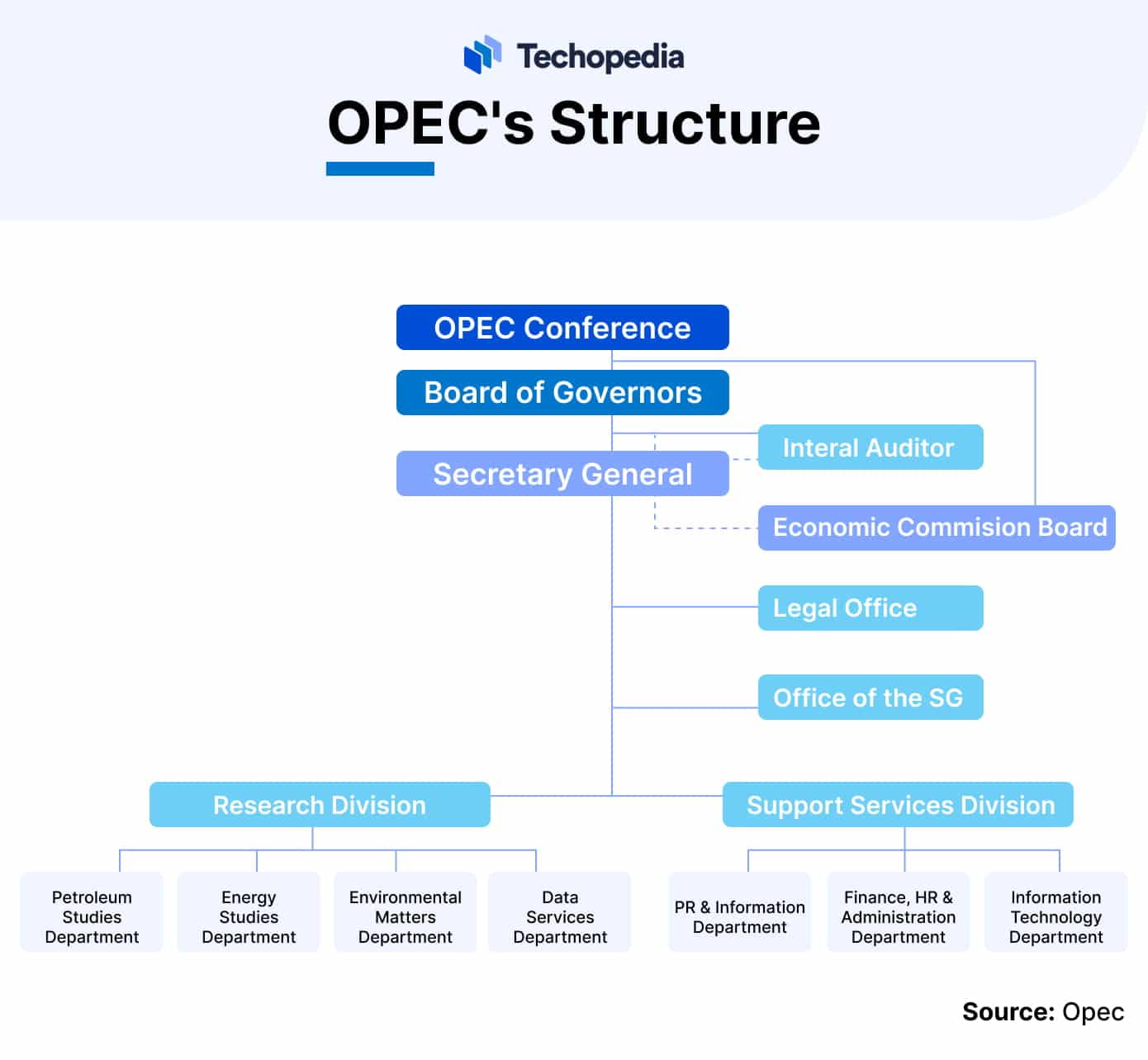 Techopedia

OPEC's Structure

OPEC Conference

Board of Governors

Secretary General

Interal Auditor

Economic Commision Board

Legal Office

Office of the SG

Research Division

Support Services Division

Petroleum Studies Department

Energy Studies Department

Environmental Matters Department

Data Services Department

PR & Information Department

Finance, HR & Administration Department

Information Technology Department

Source: Opec